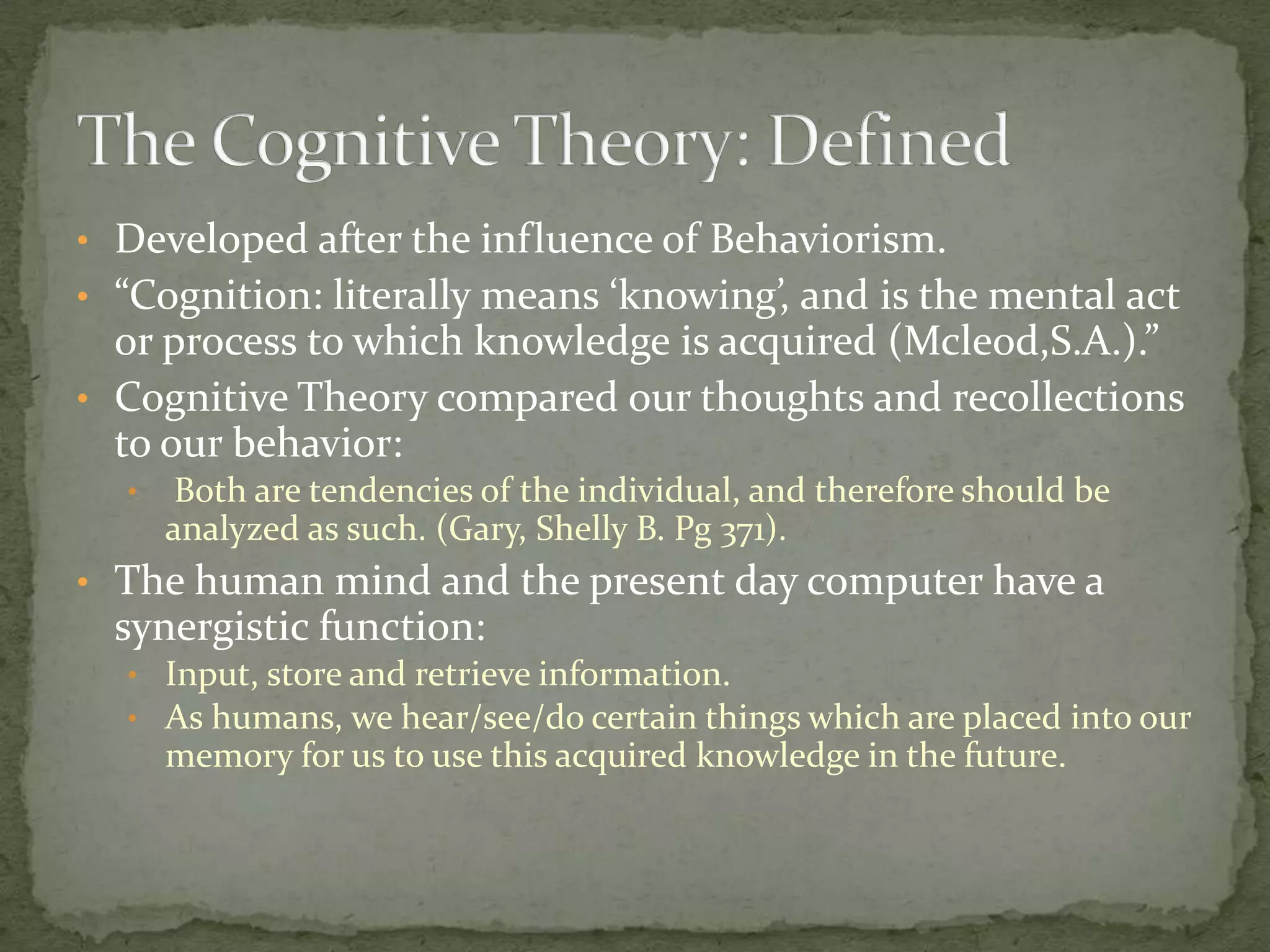 The Cognitive Theory: Defined

• Developed after the influence of Behaviorism.
• “Cognition: literally means ‘knowing’, and is the mental act or process to which knowledge is acquired (Mcleod,S.A.).”
• Cognitive Theory compared our thoughts and recollections to our behavior:
  • Both are tendencies of the individual, and therefore should be analyzed as such. (Gary, Shelly B. Pg 371).
• The human mind and the present day computer have a synergistic function:
  • Input, store and retrieve information.
  • As humans, we hear/see/do certain things which are placed into our memory for us to use this acquired knowledge in the future.